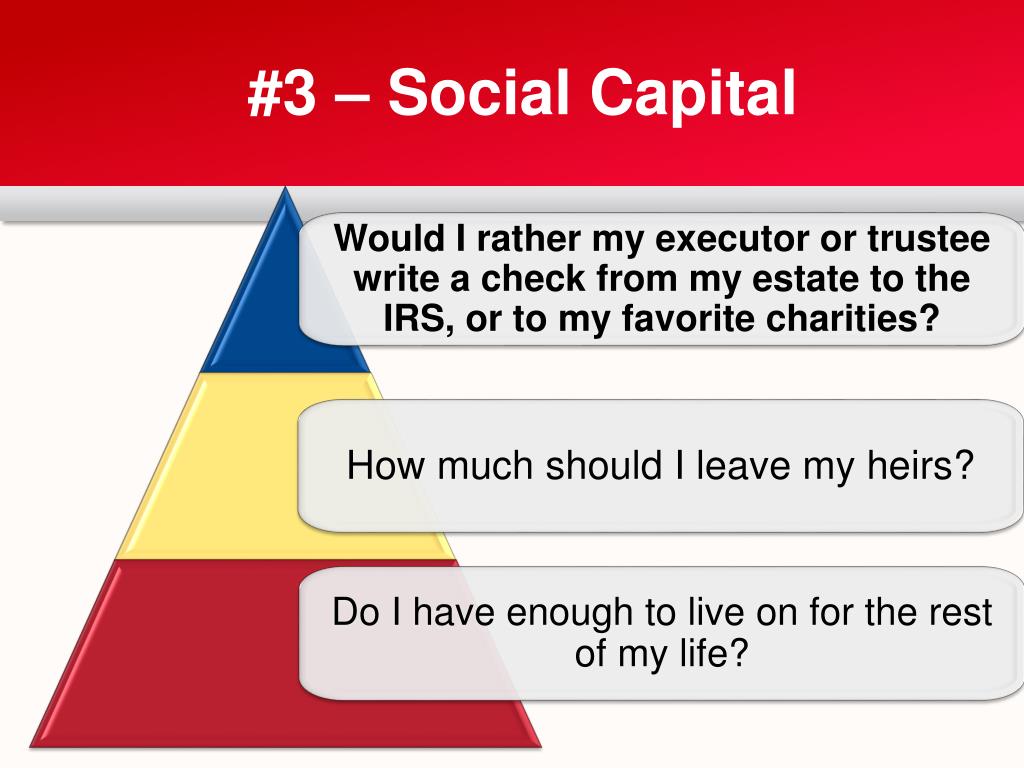 #3 – Social Capital

Would I rather my executor or trustee write a check from my estate to the IRS, or to my favorite charities?

How much should I leave my heirs?

Do I have enough to live on for the rest of my life?